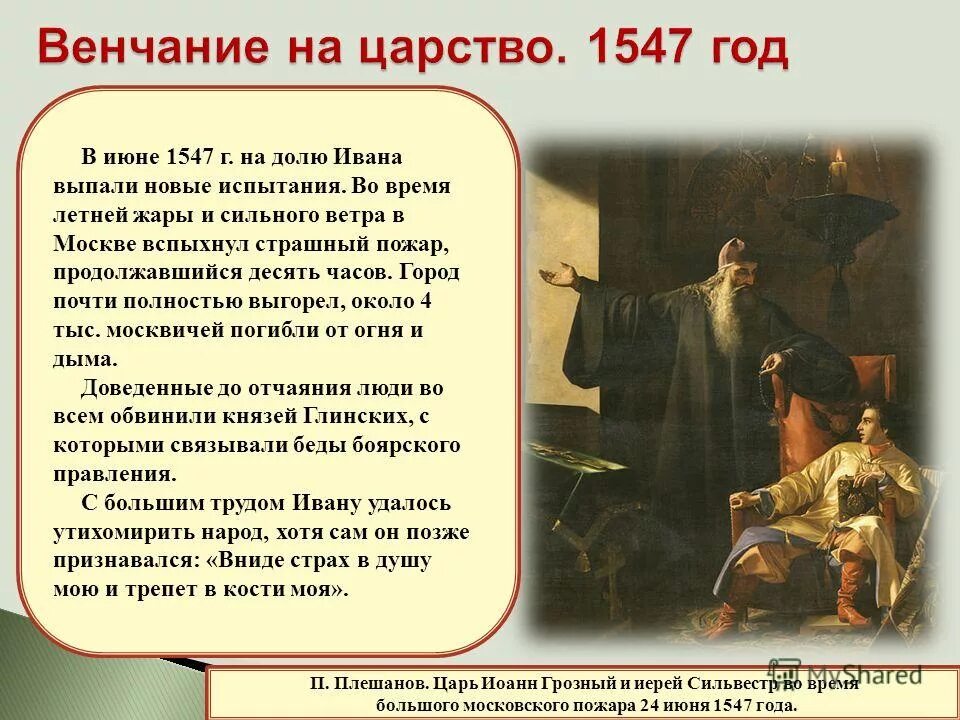 Венчание на царство. 1547 год

В июне 1547 г. на долю Ивана выпали новые испытания. Во время летней жары и сильного ветра в Москве вспыхнул страшный пожар, продолжавшийся десять часов. Город почти полностью выгорел, около 4 тыс. москвичей погибли от огня и дыма.

Доведенные до отчаяния люди во всем обвинили князей Глинских, с которыми связывали беды боярского правления.

С большим трудом Ивану удалось утихомирить народ, хотя сам он позже признавался: «Вниде страх в душу мою и трепет в кости моя».

П. Плешанов. Царь Иоанн Грозный и иерей Сильвестр во время большого московского пожара 24 июня 1547 года.

MyShared